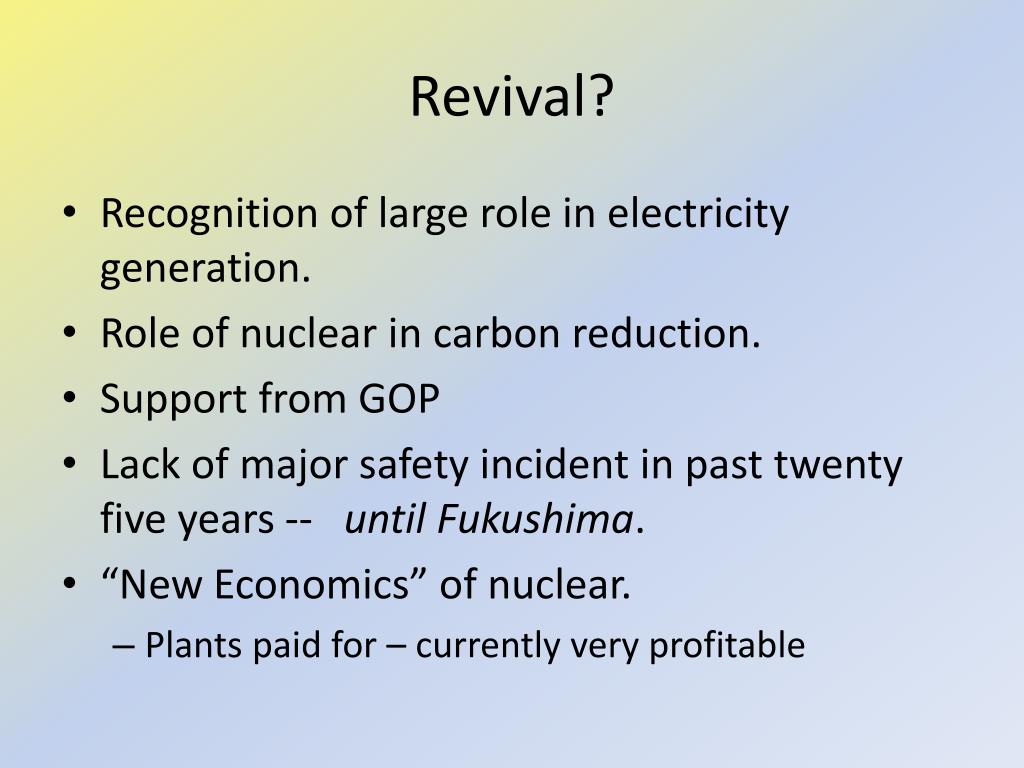 Revival?

• Recognition of large role in electricity generation.
• Role of nuclear in carbon reduction.
• Support from GOP
• Lack of major safety incident in past twenty five years -- until Fukushima.
• “New Economics” of nuclear.
– Plants paid for – currently very profitable